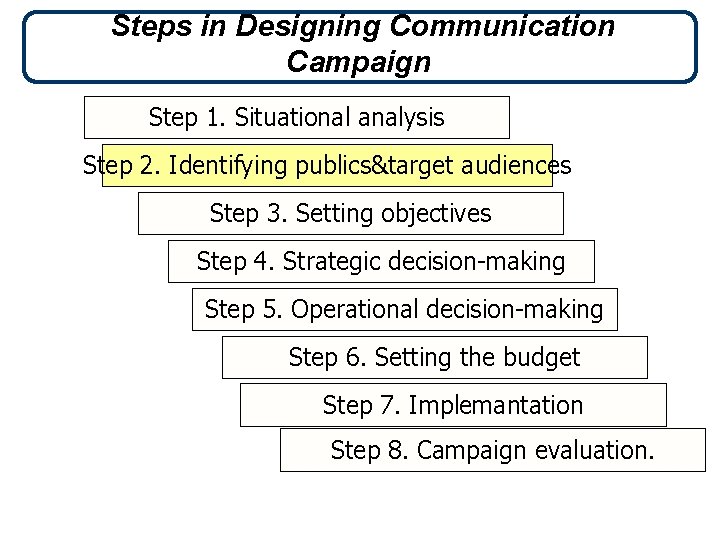 Steps in Designing Communication Campaign

Step 1. Situational analysis

Step 2. Identifying publics&target audiences

Step 3. Setting objectives

Step 4. Strategic decision-making

Step 5. Operational decision-making

Step 6. Setting the budget

Step 7. Implemantation

Step 8. Campaign evaluation.